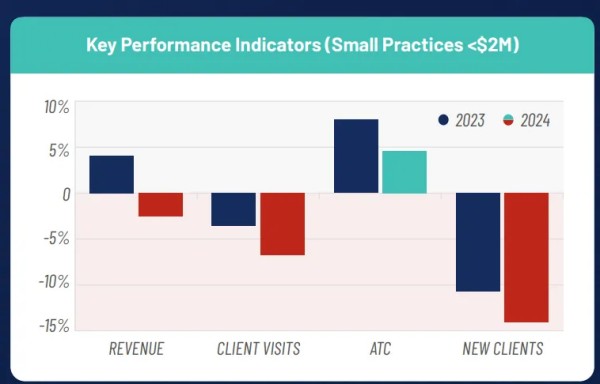 Key Performance Indicators (Small Practices <$2M)

10%
5%
0
-5%
-10%
-15%

2023 2024

REVENUE
CLIENT VISITS
ATC
NEW CLIENTS